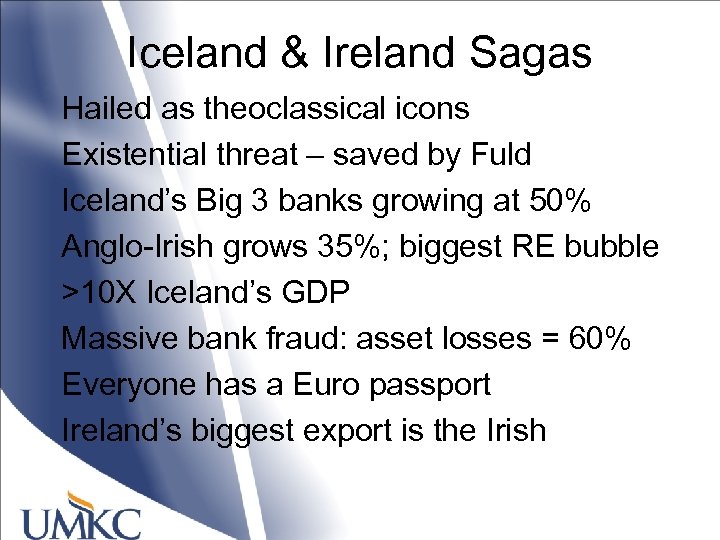 Iceland & Ireland Sagas

Hailed as theoclassical icons

Existential threat – saved by Fuld

Iceland's Big 3 banks growing at 50%

Anglo-Irish grows 35%; biggest RE bubble

>10X Iceland's GDP

Massive bank fraud: asset losses = 60%

Everyone has a Euro passport

Ireland's biggest export is the Irish

UMKC